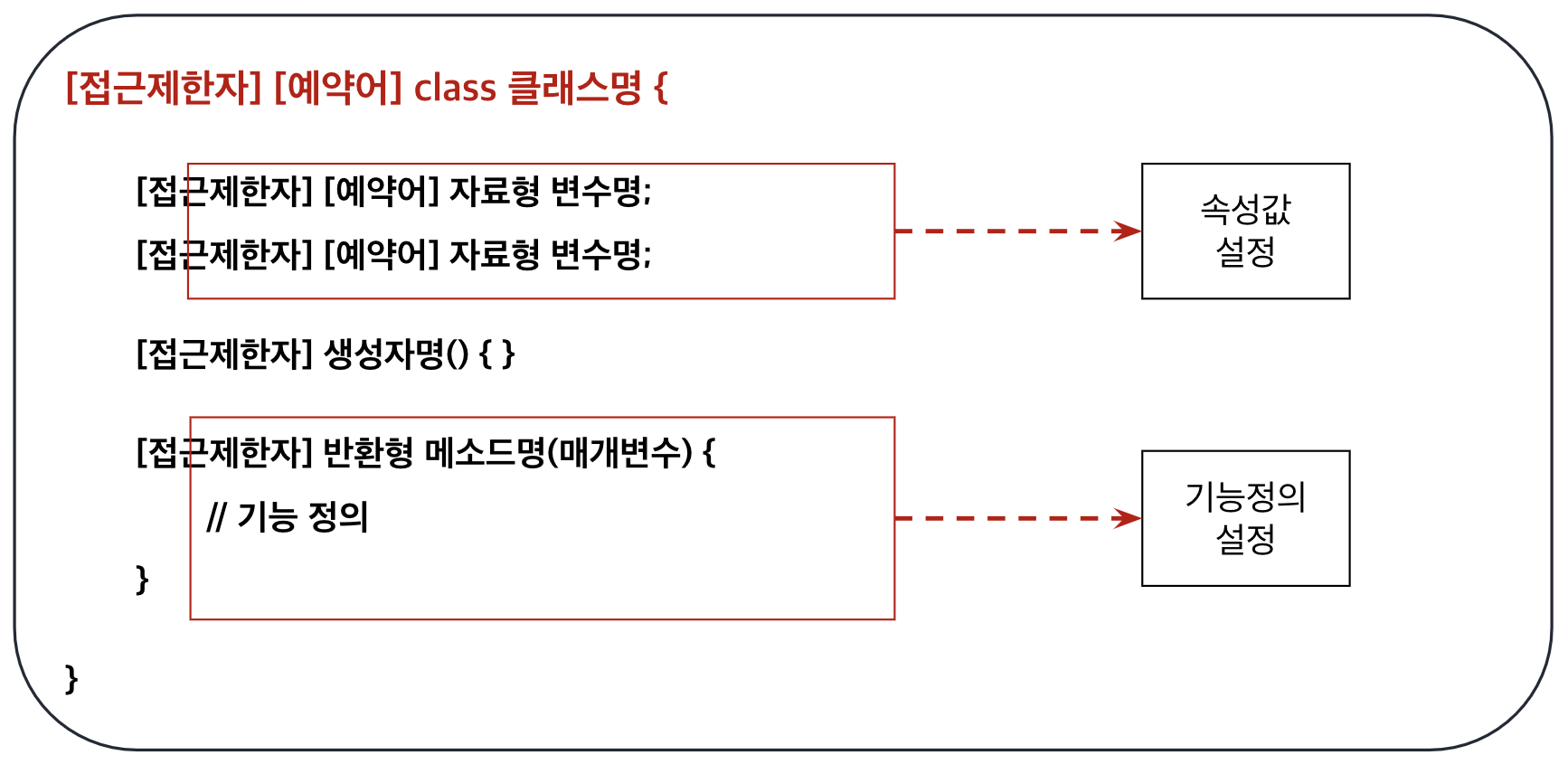 [접근제한자] [예약어] class 클래스명 {

[접근제한자] [예약어] 자료형 변수명;

[접근제한자] [예약어] 자료형 변수명;

속성값 설정

[접근제한자] 생성자명() { }

[접근제한자] 반환형 메소드명(매개변수) {

// 기능 정의

}

기능정의 설정

}